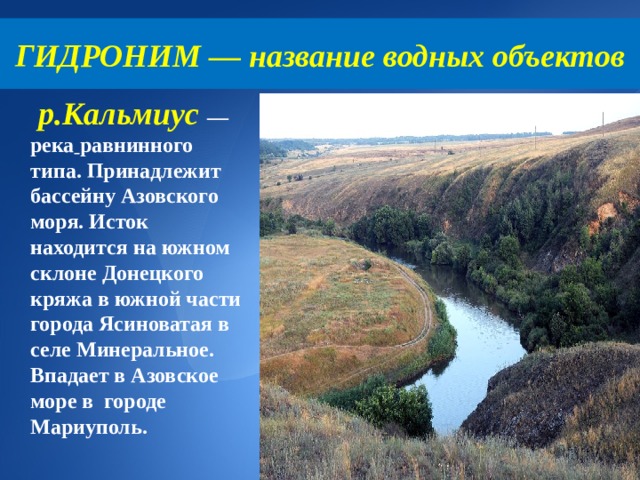 ГИДРОНИМ — название водных объектов

р.Кальмиус — река равнинного типа. Принадлежит бассейну Азовского моря. Исток находится на южном склоне Донецкого кряжа в южной части города Ясиноватая в селе Минеральное. Впадает в Азовское море в городе Мариуполь.